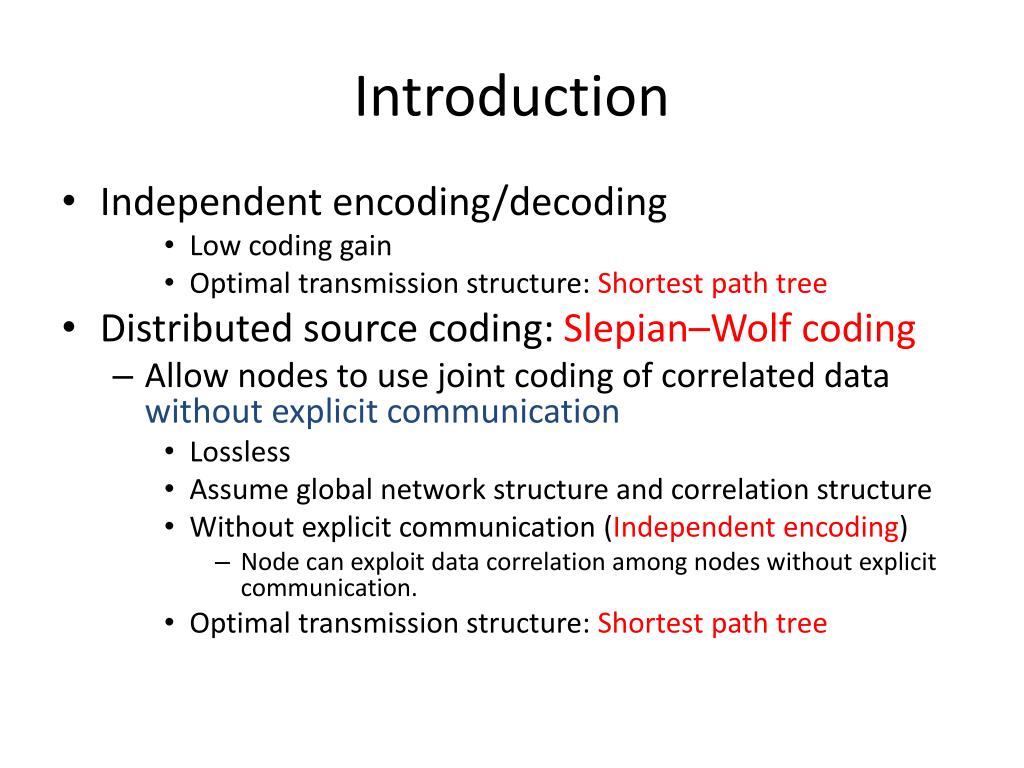 Introduction

• Independent encoding/decoding
  • Low coding gain
  • Optimal transmission structure: Shortest path tree
• Distributed source coding: Slepian–Wolf coding
  – Allow nodes to use joint coding of correlated data without explicit communication
    • Lossless
    • Assume global network structure and correlation structure
    • Without explicit communication (Independent encoding)
      – Node can exploit data correlation among nodes without explicit communication.
    • Optimal transmission structure: Shortest path tree